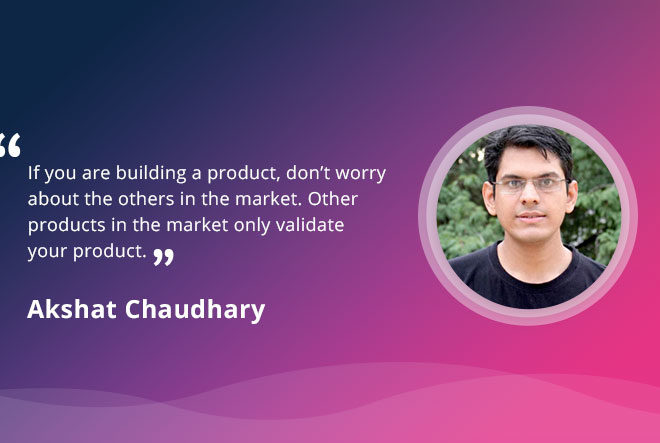 “ If you are building a product, don’t worry about the others in the market. Other products in the market only validate your product. ”

Akshat Chaudhary